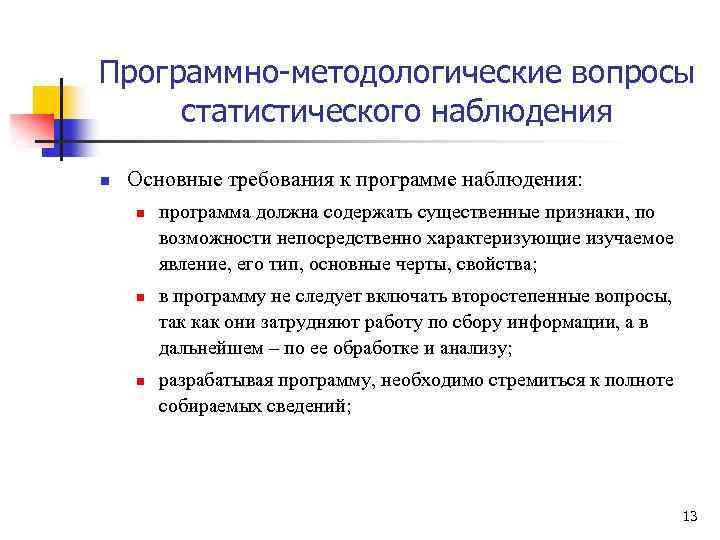 Программно-методологические вопросы статистического наблюдения

Основные требования к программе наблюдения:

программа должна содержать существенные признаки, по возможности непосредственно характеризующие изучаемое явление, его тип, основные черты, свойства;

в программу не следует включать второстепенные вопросы, так как они затрудняют работу по сбору информации, а в дальнейшем – по ее обработке и анализу;

разрабатывая программу, необходимо стремиться к полноте собираемых сведений;

13